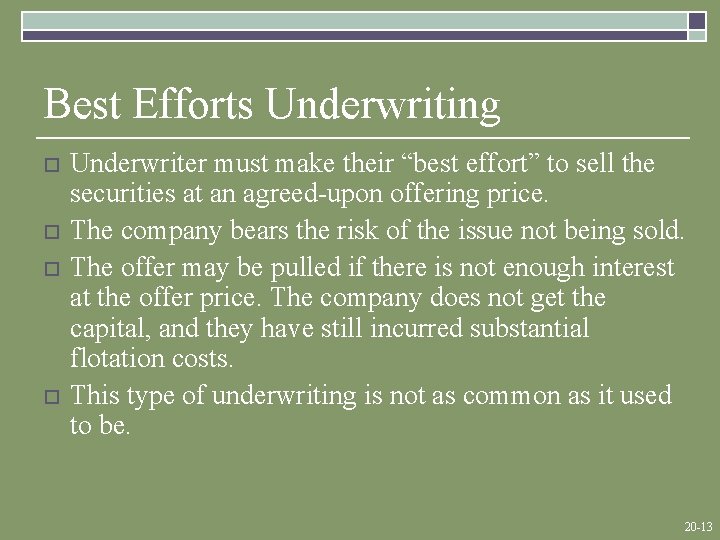 Best Efforts Underwriting

□ Underwriter must make their “best effort” to sell the securities at an agreed-upon offering price.

□ The company bears the risk of the issue not being sold.

□ The offer may be pulled if there is not enough interest at the offer price. The company does not get the capital, and they have still incurred substantial flotation costs.

□ This type of underwriting is not as common as it used to be.

20-13